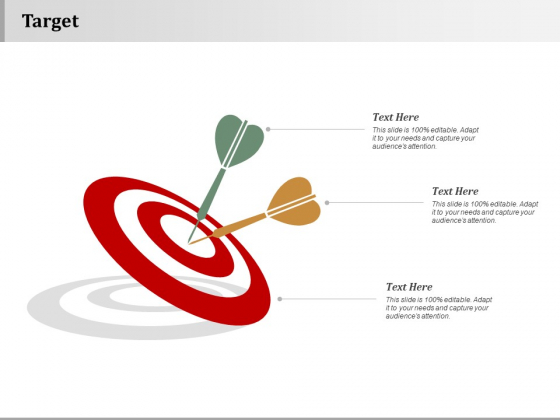 Target

Text Here
This slide is 100% editable. Adapt it to your needs and capture your audience's attention.

Text Here
This slide is 100% editable. Adapt it to your needs and capture your audience's attention.

Text Here
This slide is 100% editable. Adapt it to your needs and capture your audience's attention.